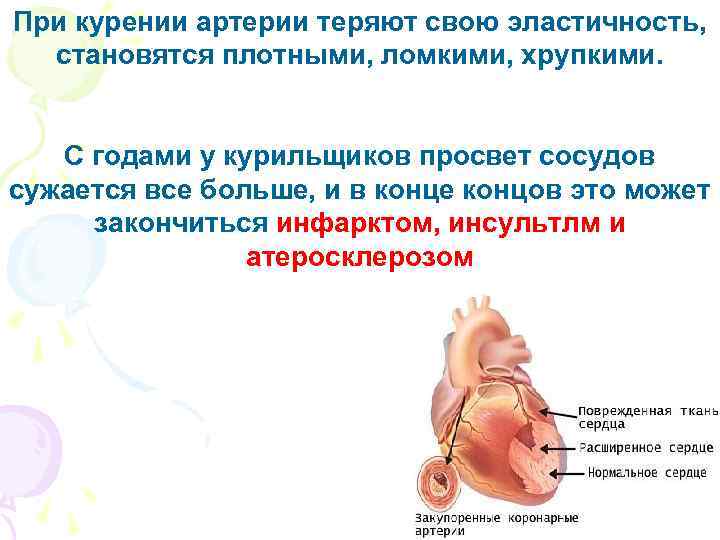 При курении артерии теряют свою эластичность, становятся плотными, ломкими, хрупкими.

С годами у курильщиков просвет сосудов сужается все больше, и в конце концов это может закончиться инфарктом, инсультлм и атеросклерозом

Поврежденная ткань сердца

Расширенное сердце

Нормальное сердце

Закупоренные коронарные артерии